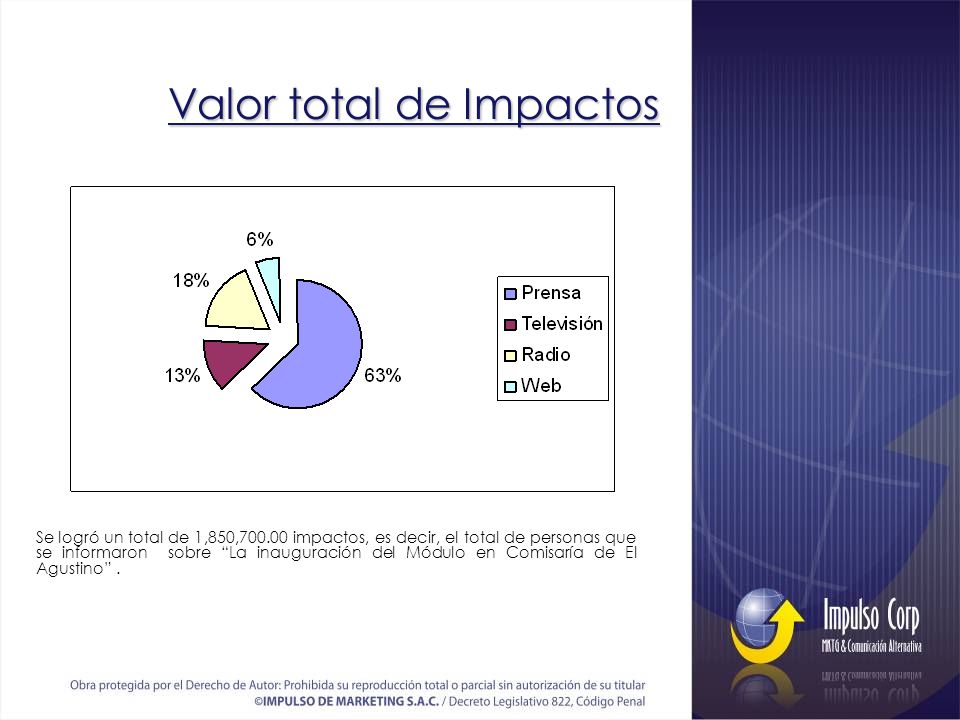 Valor total de Impactos

6%

18%

13%

63%

Prensa
Televisión
Radio
Web

Se logró un total de 1,850,700.00 impactos, es decir, el total de personas que se informaron sobre "La inauguración del Módulo en Comisaría de El Agustino" .

Impulso Corp
MKTG & Comunicación Alternativa

Obra protegida por el Derecho de Autor: Prohibida su reproducción total o parcial sin autorización de su titular
©IMPULSO DE MARKETING S.A.C. / Decreto Legislativo 822, Código Penal